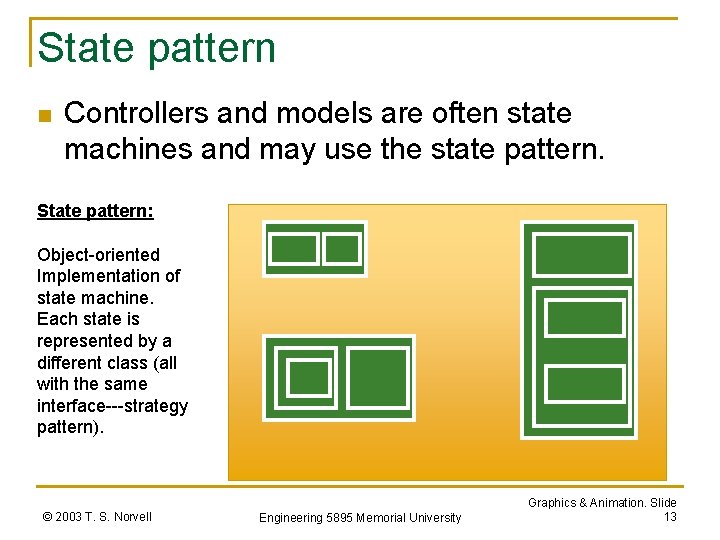 State pattern

Controllers and models are often state machines and may use the state pattern.

State pattern:

Object-oriented Implementation of state machine. Each state is represented by a different class (all with the same interface---strategy pattern).

© 2003 T. S. Norvell

Engineering 5895 Memorial University

Graphics & Animation. Slide 13